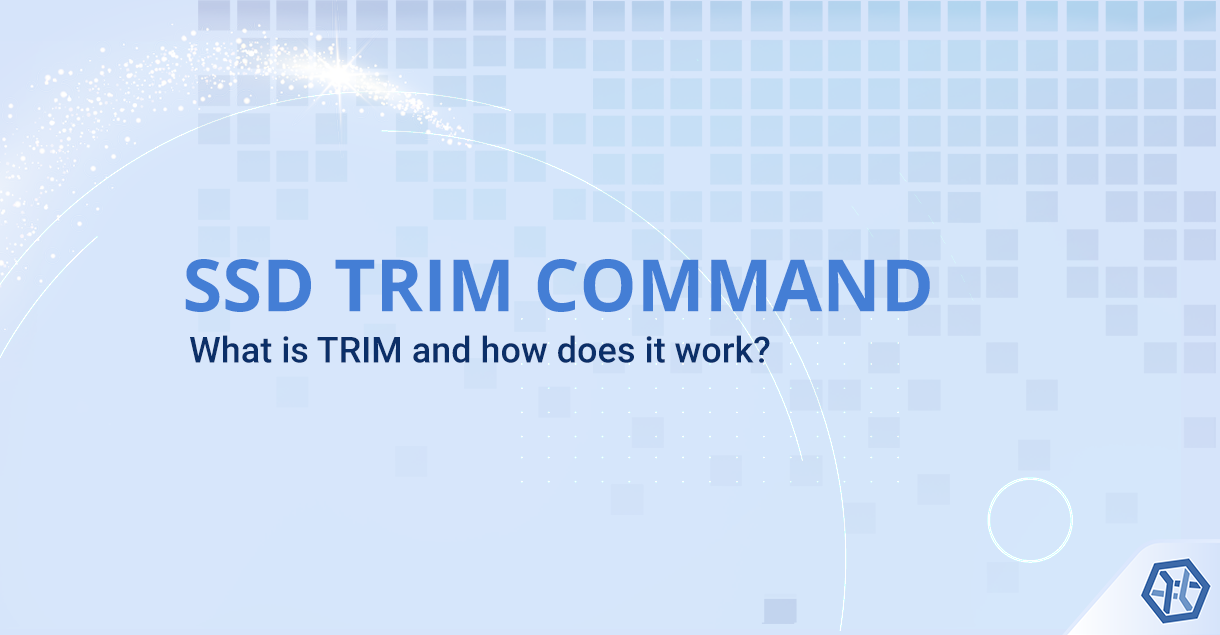 SSD TRIM COMMAND
What is TRIM and how does it work?